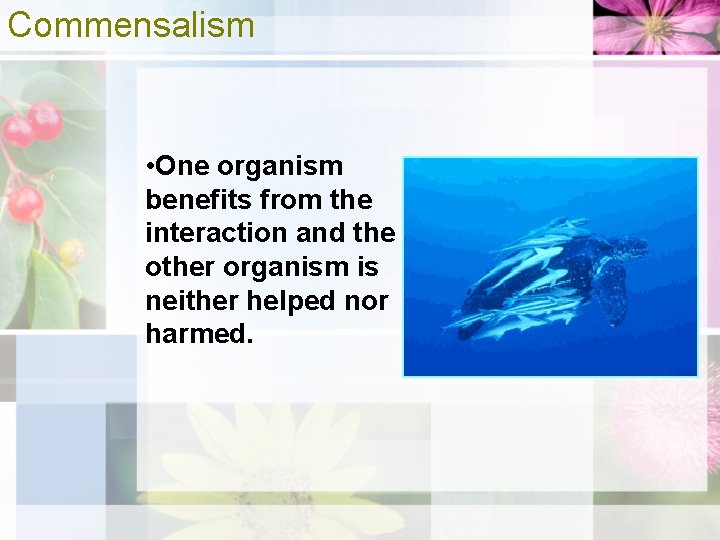 Commensalism

•One organism benefits from the interaction and the other organism is neither helped nor harmed.